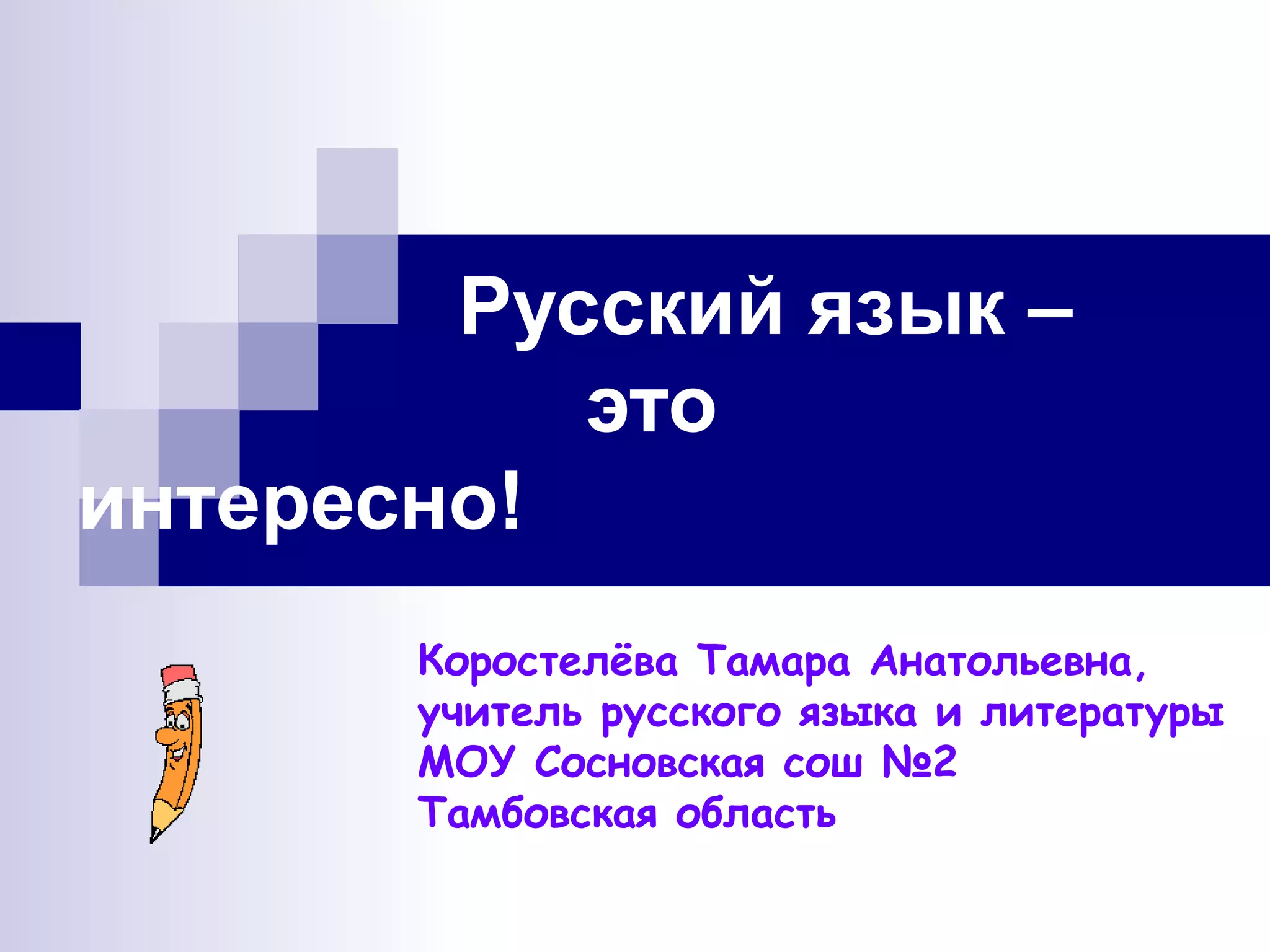 Русский язык – это интересно!

Коростелёва Тамара Анатольевна, учитель русского языка и литературы МОУ Сосновская сош №2 Тамбовская область